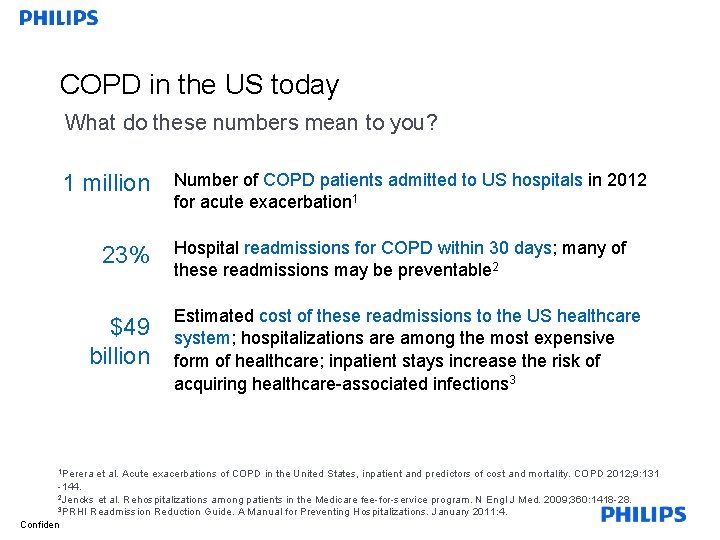 PHILIPS

COPD in the US today

What do these numbers mean to you?

1 million Number of COPD patients admitted to US hospitals in 2012 for acute exacerbation$^1$

23% Hospital readmissions for COPD within 30 days; many of these readmissions may be preventable$^2$

$49 billion Estimated cost of these readmissions to the US healthcare system; hospitalizations are among the most expensive form of healthcare; inpatient stays increase the risk of acquiring healthcare-associated infections$^3$

$^1$Perera et al. Acute exacerbations of COPD in the United States, inpatient and predictors of cost and mortality. COPD 2012;9:131-144.
$^2$Jencks et al. Rehospitalizations among patients in the Medicare fee-for-service program. N Engl J Med. 2009;360:1418-28.
$^3$PRHI Readmission Reduction Guide. A Manual for Preventing Hospitalizations. January 2011:4.

Confiden

PHILIPS